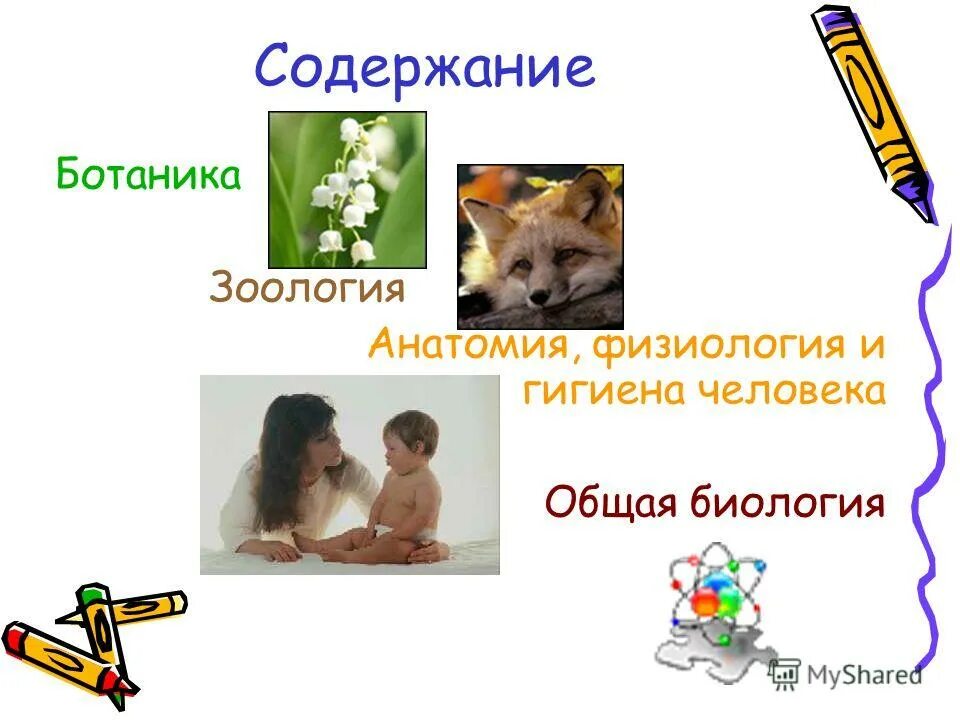 Содержание

Ботаника

Зоология

Анатомия, физиология и гигиена человека

Общая биология

MyShared